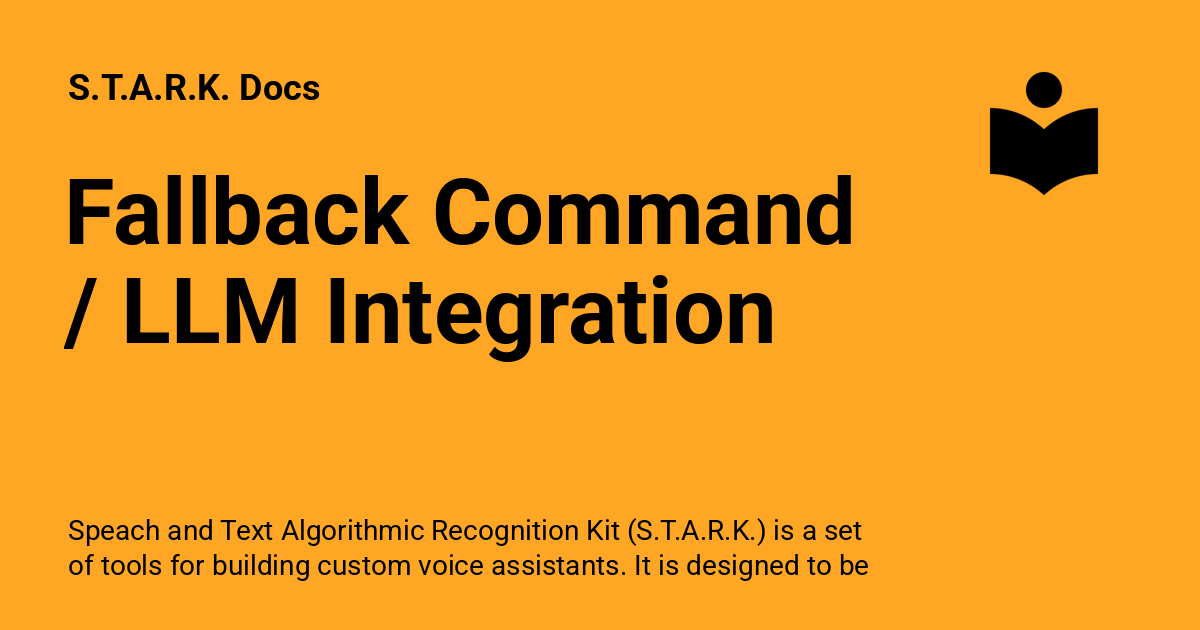 S.T.A.R.K. Docs

Fallback Command / LLM Integration

Speach and Text Algorithmic Recognition Kit (S.T.A.R.K.) is a set of tools for building custom voice assistants. It is designed to be